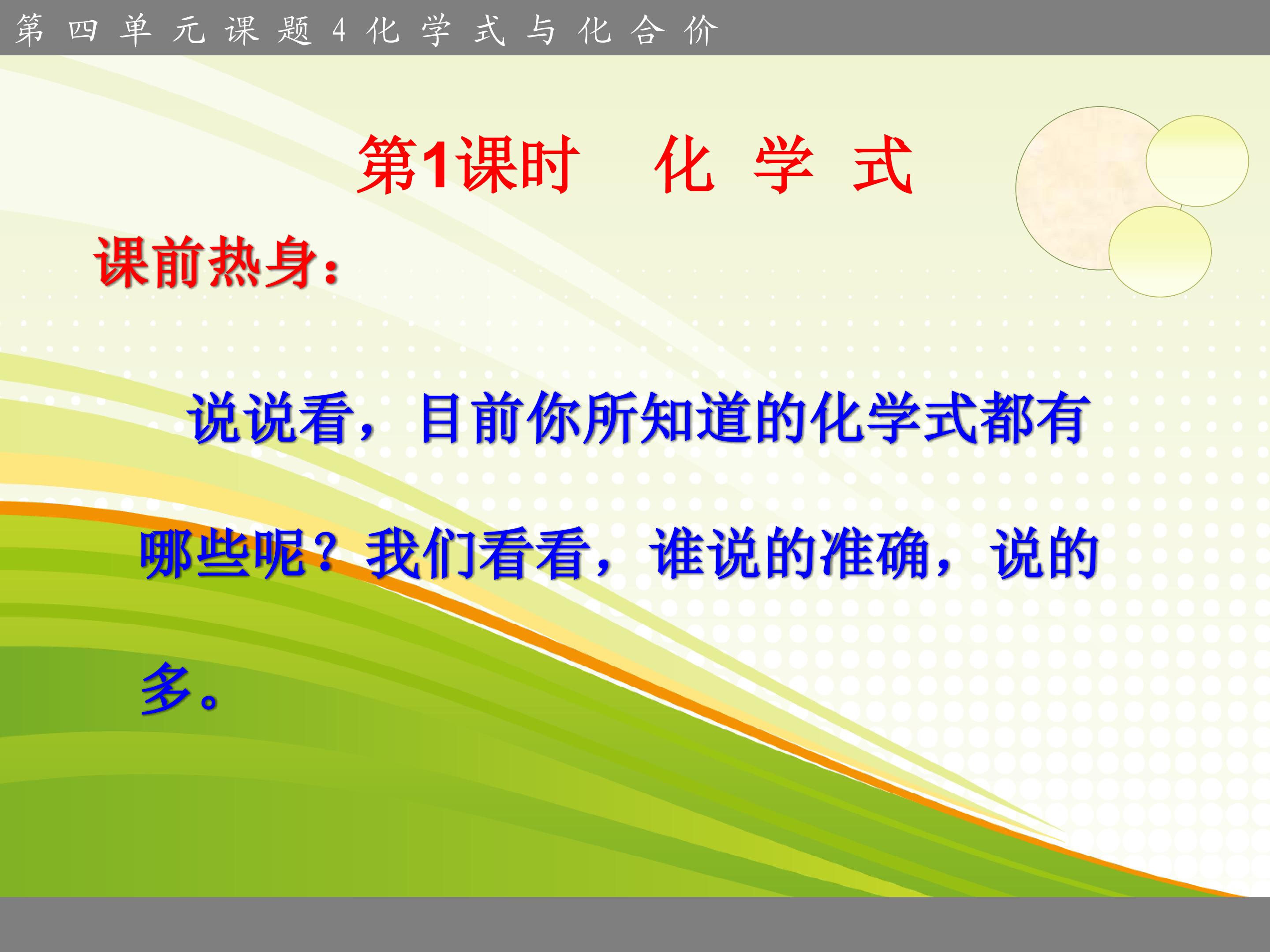 第四单元课题4化学式与化合价

第1课时　化 学 式

课前热身：

说说看，目前你所知道的化学式都有哪些呢？我们看看，谁说的准确，说的多。